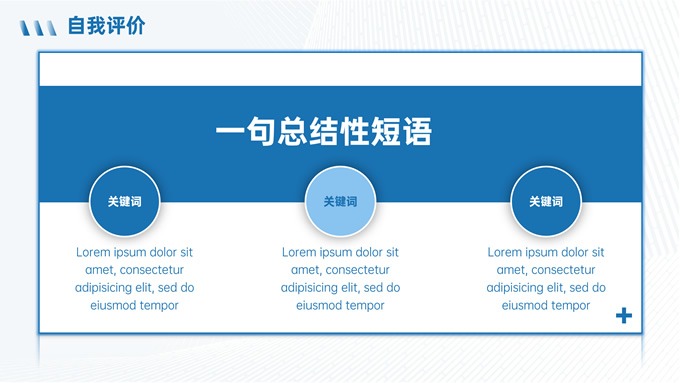 自我评价

一句总结性短语

关键词

Lorem ipsum dolor sit amet, consectetur adipisicing elit, sed do eiusmod tempor

关键词

Lorem ipsum dolor sit amet, consectetur adipisicing elit, sed do eiusmod tempor

关键词

Lorem ipsum dolor sit amet, consectetur adipisicing elit, sed do eiusmod tempor